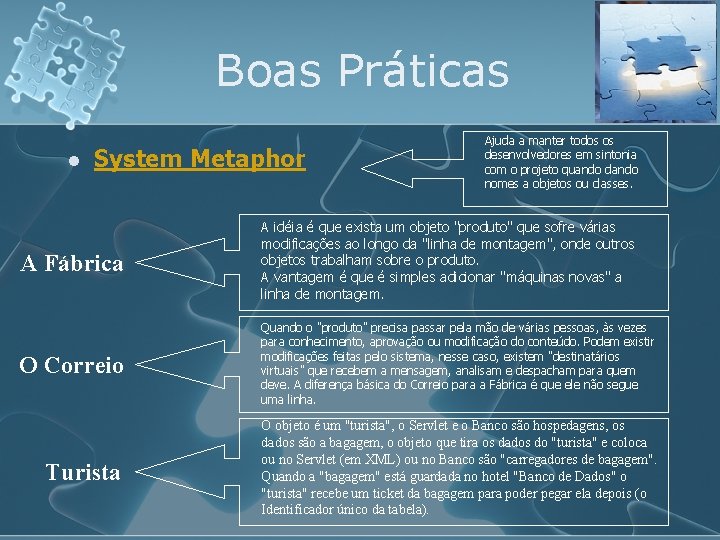 Boas Práticas

System Metaphor

Ajuda a manter todos os desenvolvedores em sintonia com o projeto quando dando nomes a objetos ou classes.

A Fábrica

A idéia é que exista um objeto "produto" que sofre várias modificações ao longo da "linha de montagem", onde outros objetos trabalham sobre o produto.
A vantagem é que é simples adicionar "máquinas novas" a linha de montagem.

O Correio

Quando o "produto" precisa passar pela mão de várias pessoas, às vezes para conhecimento, aprovação ou modificação do conteúdo. Podem existir modificações feitas pelo sistema, nesse caso, existem "destinatários virtuais" que recebem a mensagem, analisam e despacham para quem deve. A diferença básica do Correio para a Fábrica é que ele não segue uma linha.

Turista

O objeto é um "turista", o Servlet e o Banco são hospedagens, os dados são a bagagem, o objeto que tira os dados do "turista" e coloca ou no Servlet (em XML) ou no Banco são "carregadores de bagagem". Quando a "bagagem" está guardada no hotel "Banco de Dados" o "turista" recebe um ticket da bagagem para poder pegar ela depois (o Identificador único da tabela).